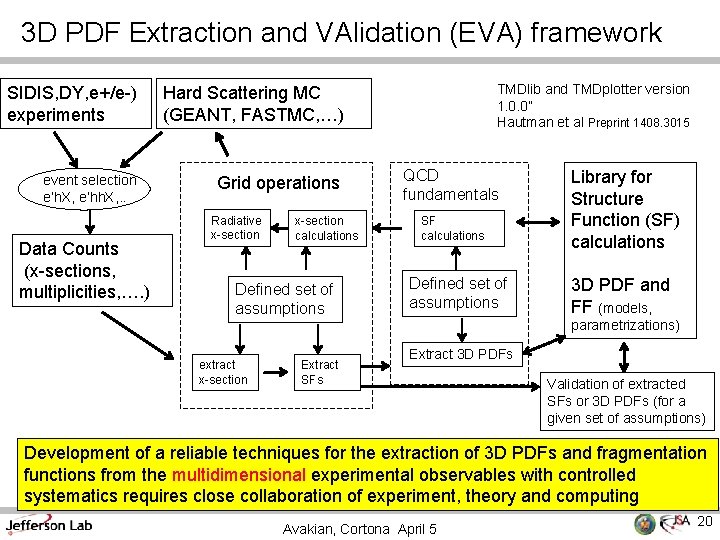 3D PDF Extraction and VAlidation (EVA) framework

SIDIS,DY,e+/e-) experiments

Hard Scattering MC (GEANT, FASTMC,…)

TMDlib and TMDplotter version 1.0.0"
Hautman et al Preprint 1408.3015

event selection e'hX, e'hhX,..

Data Counts (x-sections, multiplicities,….)

Grid operations

Radiative x-section

x-section calculations

Defined set of assumptions

extract x-section

Extract SFs

QCD fundamentals

SF calculations

Defined set of assumptions

Extract 3D PDFs

Library for Structure Function (SF) calculations

3D PDF and FF (models, parametrizations)

Validation of extracted SFs or 3D PDFs (for a given set of assumptions)

Development of a reliable techniques for the extraction of 3D PDFs and fragmentation functions from the multidimensional experimental observables with controlled systematics requires close collaboration of experiment, theory and computing

Jefferson Lab

Avakian, Cortona April 5

JSA 20